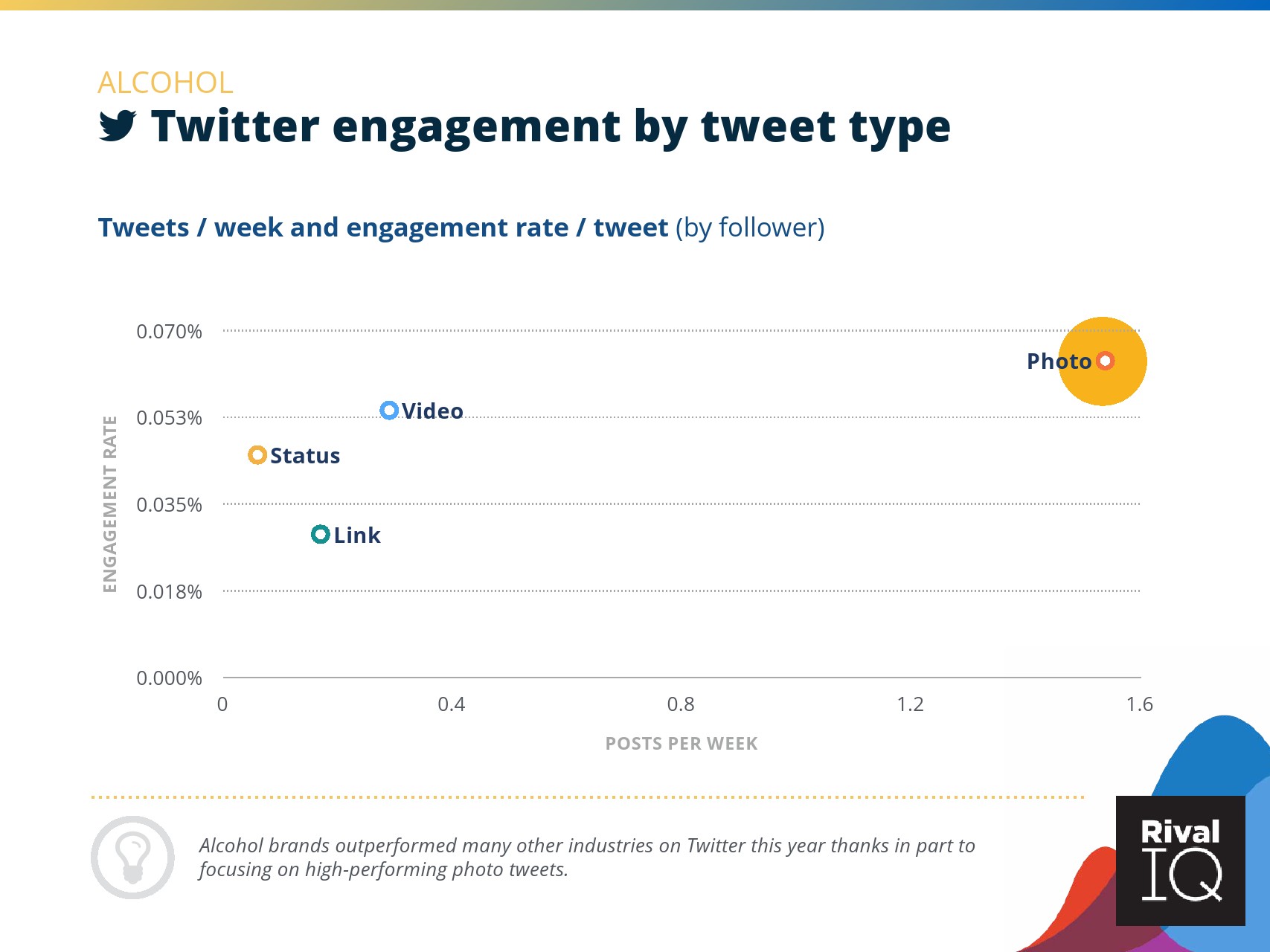 ALCOHOL

Twitter engagement by tweet type

Tweets / week and engagement rate / tweet (by follower)

ENGAGEMENT RATE

0.070%
0.053%
0.035%
0.018%
0.000%

Photo
Video
Status
Link

0
0.4
0.8
1.2
1.6

POSTS PER WEEK

Alcohol brands outperformed many other industries on Twitter this year thanks in part to focusing on high-performing photo tweets.

Rival IQ